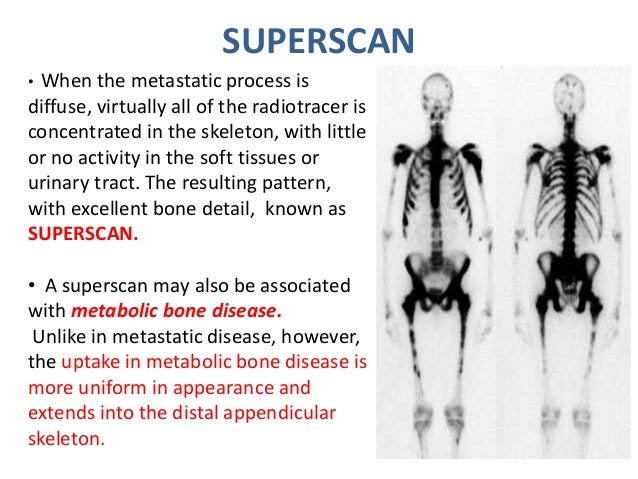 SUPERSCAN

• When the metastatic process is diffuse, virtually all of the radiotracer is concentrated in the skeleton, with little or no activity in the soft tissues or urinary tract. The resulting pattern, with excellent bone detail, known as SUPERSCAN.

• A superscan may also be associated with metabolic bone disease.
Unlike in metastatic disease, however, the uptake in metabolic bone disease is more uniform in appearance and extends into the distal appendicular skeleton.